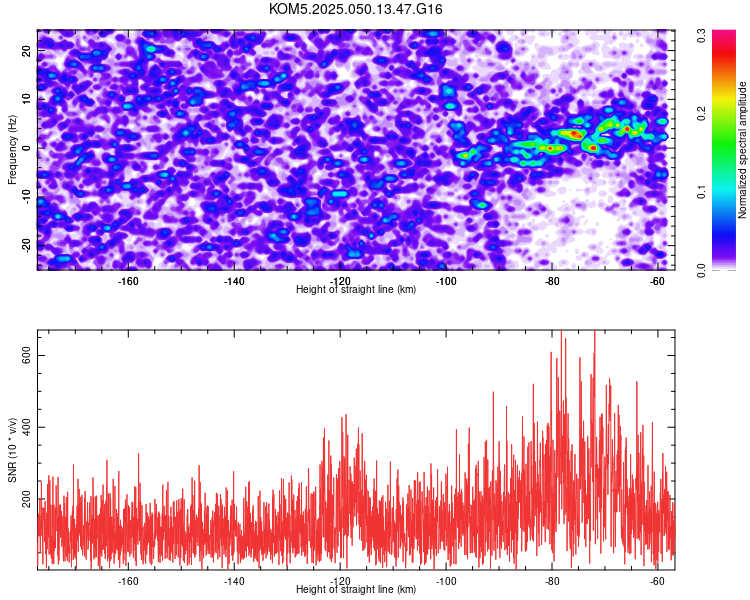 KOM5.2025.050.13.47.G16

Frequency (Hz)

20
10
0
-10
-20

-160 -140 -120 -100 -80 -60
Height of straight line (km)

Normalized spectral amplitude
0.0
0.1
0.2
0.3

SNR (10 * v/v)

600
400
200

-160 -140 -120 -100 -80 -60
Height of straight line (km)